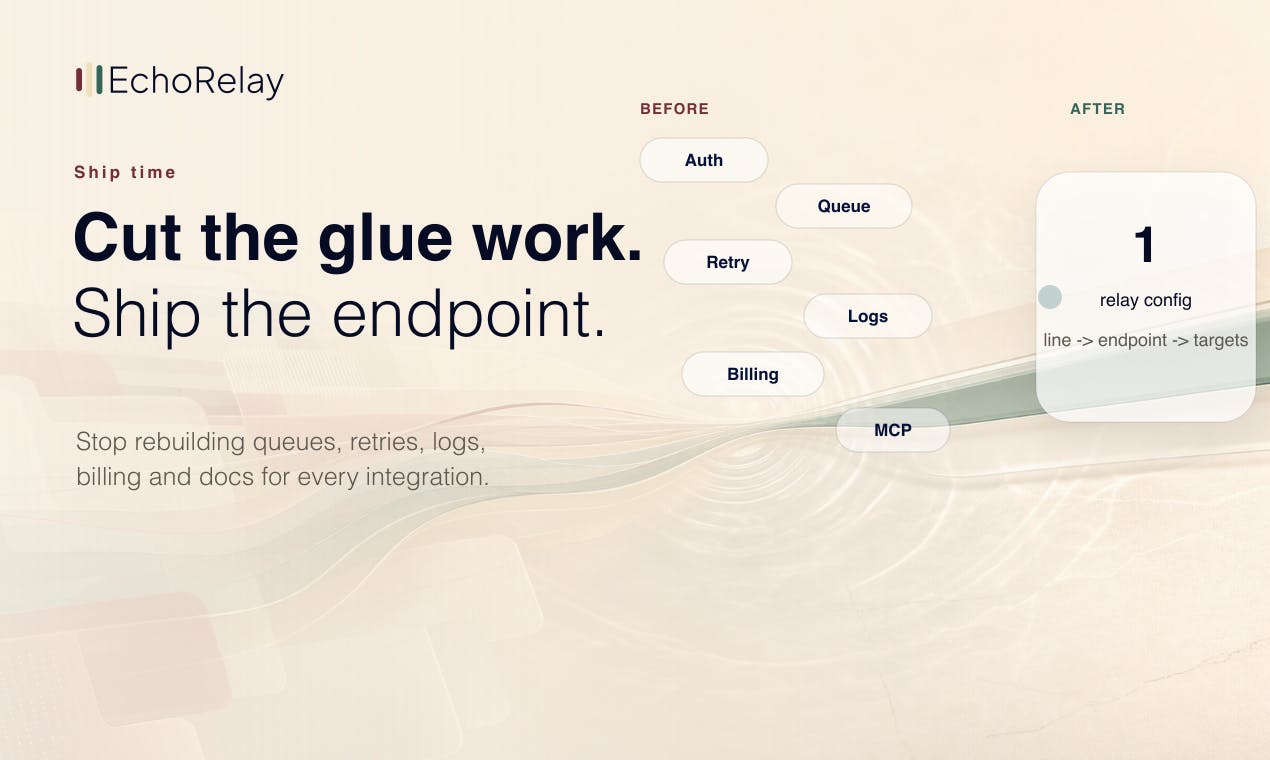 EchoRelay

Ship time

Cut the glue work.
Ship the endpoint.

Stop rebuilding queues, retries, logs, billing and docs for every integration.

BEFORE

Auth

Queue

Retry

Logs

Billing

MCP

AFTER

1

relay config

line -> endpoint -> targets